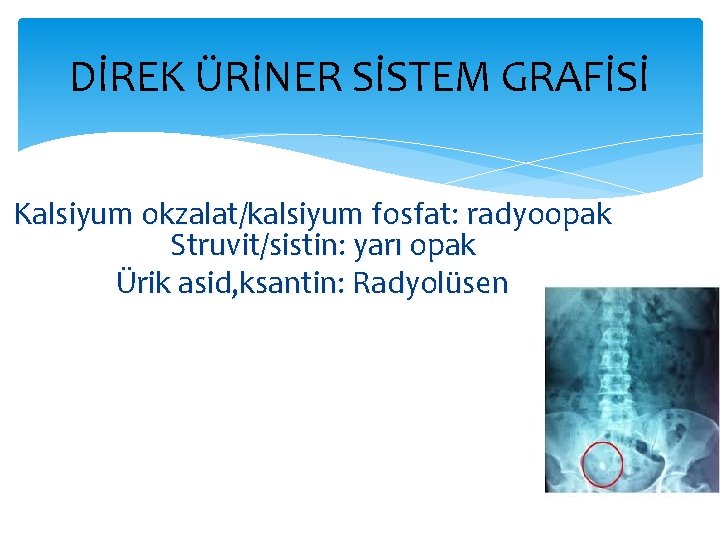 DİREK ÜRİNER SİSTEM GRAFİSİ

Kalsiyum okzalat/kalsiyum fosfat: radyoopak
Struvit/sistin: yarı opak
Ürik asid,ksantin: Radyolüsen